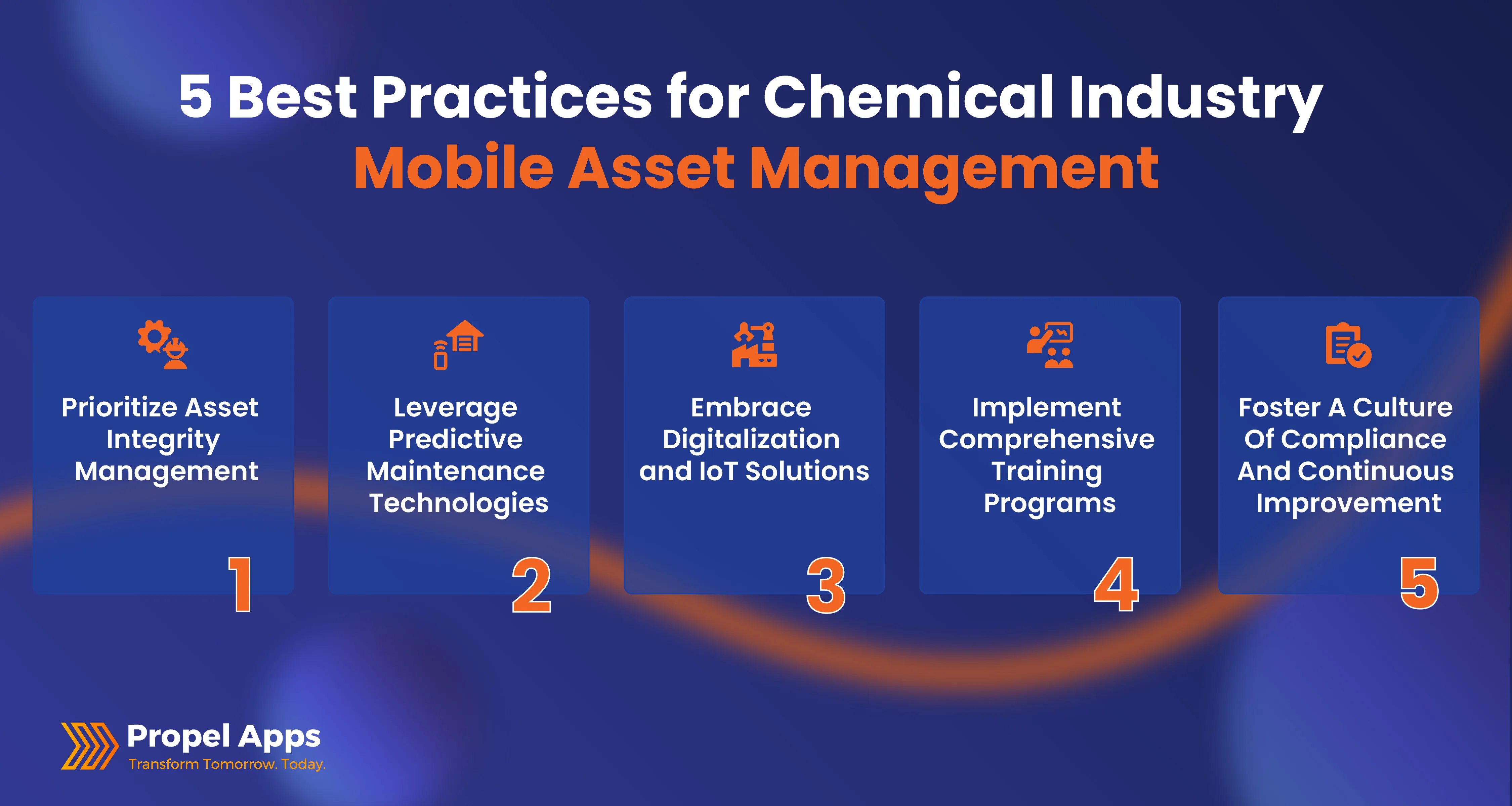 5 Best Practices for Chemical Industry
Mobile Asset Management

Prioritize Asset Integrity Management
1

Leverage Predictive Maintenance Technologies
2

Embrace Digitalization and IoT Solutions
3

Implement Comprehensive Training Programs
4

Foster A Culture Of Compliance And Continuous Improvement
5

Propel Apps
Transform Tomorrow. Today.